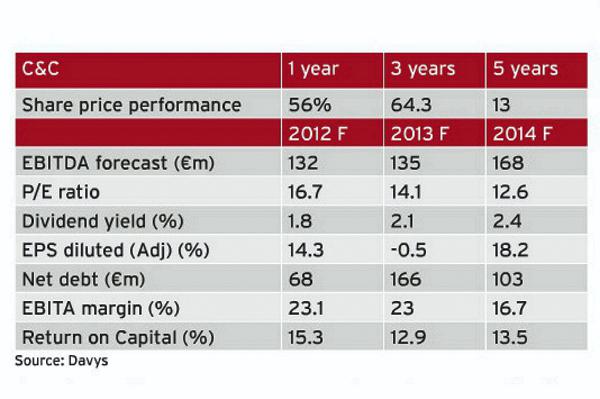 | C&C | 1 year | 3 years | 5 years |
|---|---|---|---|
| Share price performance | 56% | 64.3 | 13 |
| | 2012 F | 2013 F | 2014 F |
| EBITDA forecast (€m) | 132 | 135 | 168 |
| P/E ratio | 16.7 | 14.1 | 12.6 |
| Dividend yield (%) | 1.8 | 2.1 | 2.4 |
| EPS diluted (Adj) (%) | 14.3 | -0.5 | 18.2 |
| Net debt (€m) | 68 | 166 | 103 |
| EBITA margin (%) | 23.1 | 23 | 16.7 |
| Return on Capital (%) | 15.3 | 12.9 | 13.5 |

Source: Davys